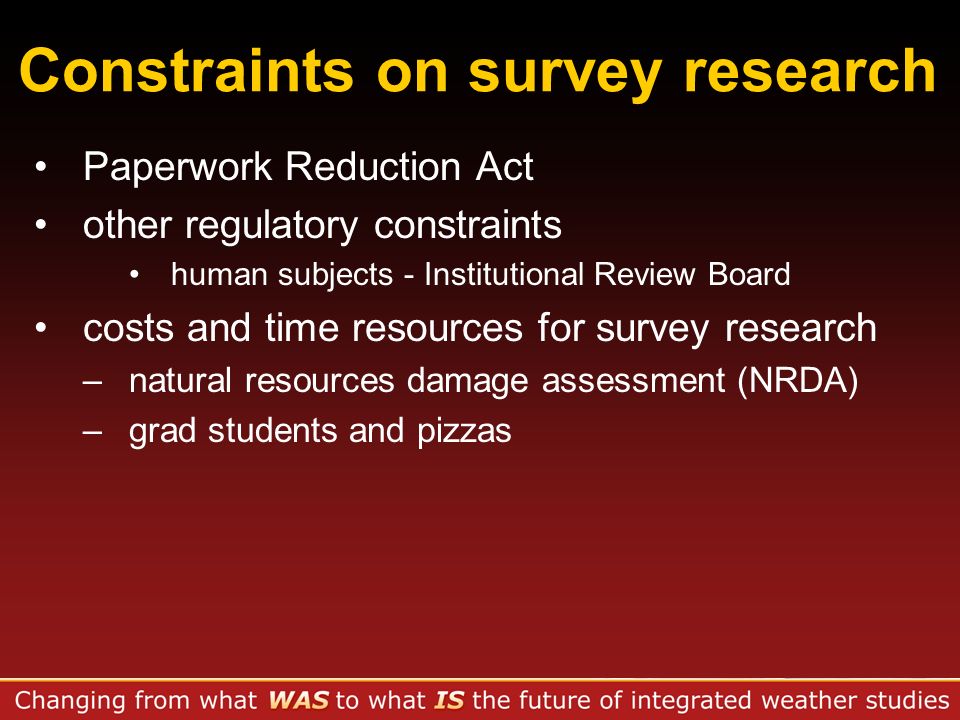 Constraints on survey research

• Paperwork Reduction Act
• other regulatory constraints
  • human subjects - Institutional Review Board
• costs and time resources for survey research
  – natural resources damage assessment (NRDA)
  – grad students and pizzas

Changing from what WAS to what IS the future of integrated weather studies